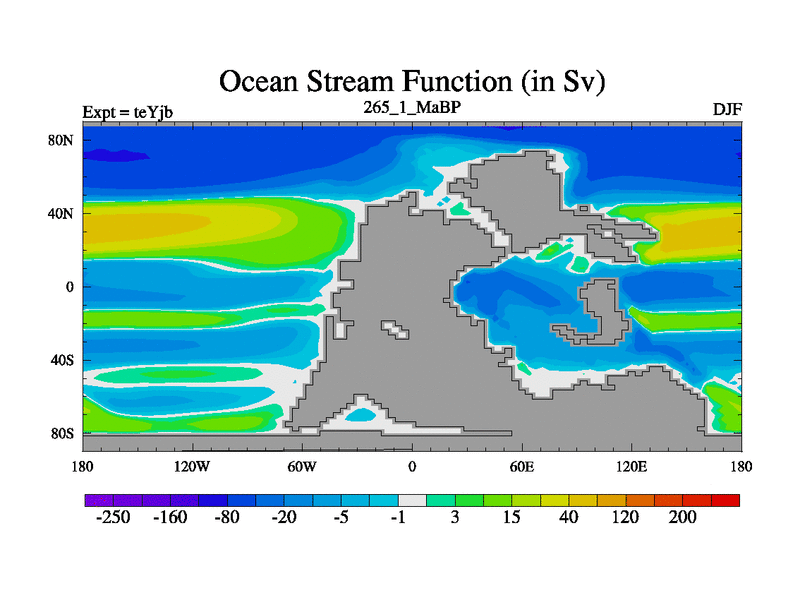 Ocean Stream Function (in Sv)

Expt = teYjb

265_1_MaBP

DJF

80N
40N
0
40S
80S

180
120W
60W
0
60E
120E
180

-250
-160
-80
-20
-5
-1
3
15
40
120
200